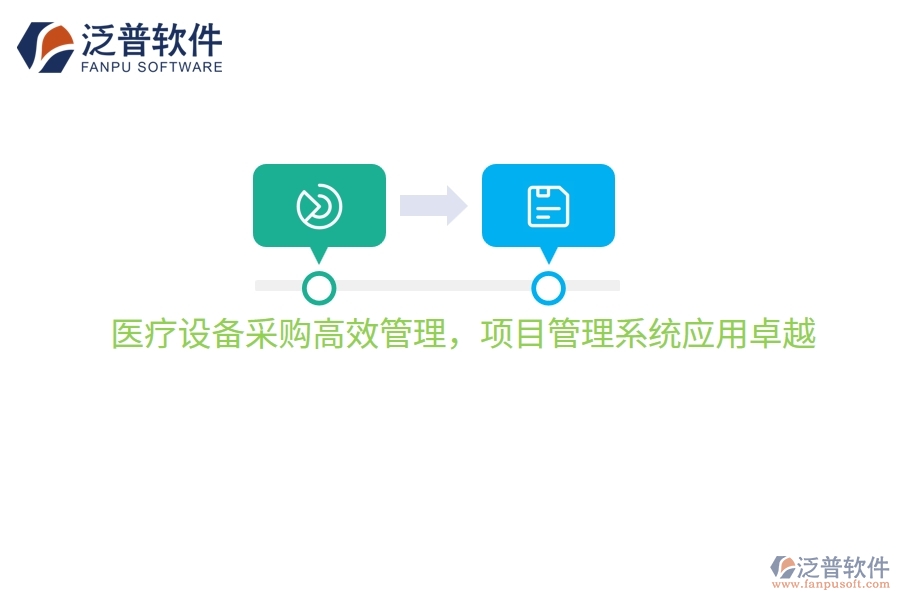 泛普软件
FANPU SOFTWARE

医疗设备采购高效管理，项目管理系统应用卓越

泛普软件
www.fanpusoft.com